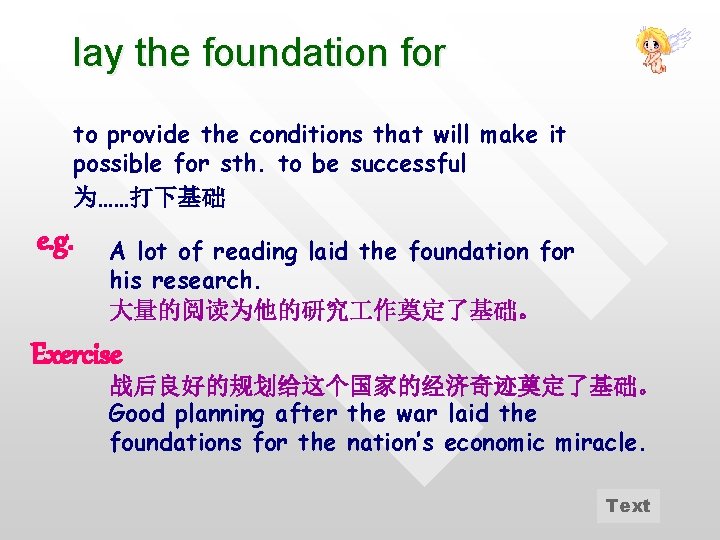 lay the foundation for

to provide the conditions that will make it possible for sth. to be successful
为……打下基础

e.g.
A lot of reading laid the foundation for his research.
大量的阅读为他的研究工作奠定了基础。

Exercise
战后良好的规划给这个国家的经济奇迹奠定了基础。
Good planning after the war laid the foundations for the nation's economic miracle.

Text